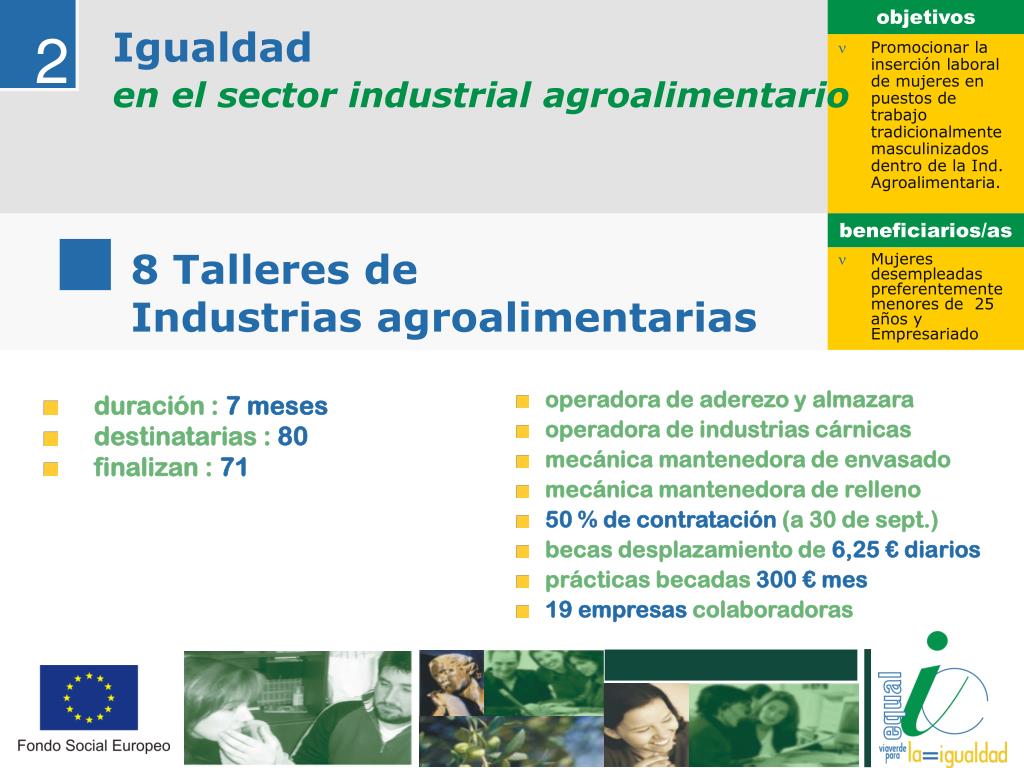 2

Igualdad
en el sector industrial agroalimentario

objetivos

ν Promocionar la inserción laboral de mujeres en puestos de trabajo tradicionalmente masculinizados dentro de la Ind. Agroalimentaria.

beneficiarios/as

ν Mujeres desempleadas preferentemente menores de 25 años y Empresariado

8 Talleres de Industrias agroalimentarias

duración : 7 meses
destinatarias : 80
finalizan : 71

operadora de aderezo y almazara
operadora de industrias cárnicas
mecánica mantenedora de envasado
mecánica mantenedora de relleno
50 % de contratación (a 30 de sept.)
becas desplazamiento de 6,25 € diarios
prácticas becadas 300 € mes
19 empresas colaboradoras

Fondo Social Europeo

equal
viaverde para la=igualdad